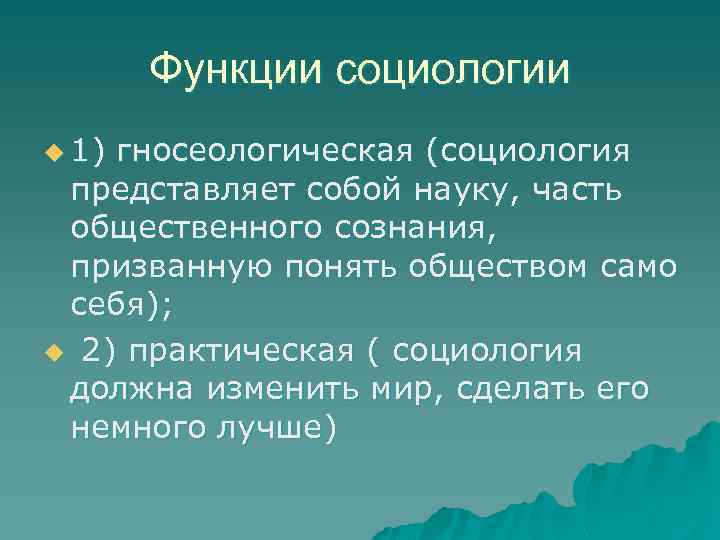 Функции социологии

1) гносеологическая (социология представляет собой науку, часть общественного сознания, призванную понять обществом само себя);

2) практическая ( социология должна изменить мир, сделать его немного лучше)